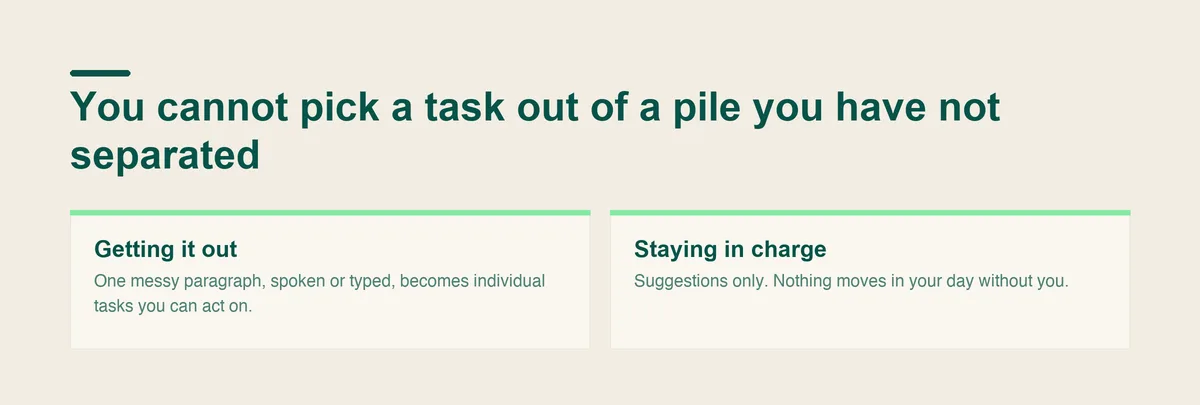 You cannot pick a task out of a pile you have not separated

Getting it out

One messy paragraph, spoken or typed, becomes individual tasks you can act on.

Staying in charge

Suggestions only. Nothing moves in your day without you.